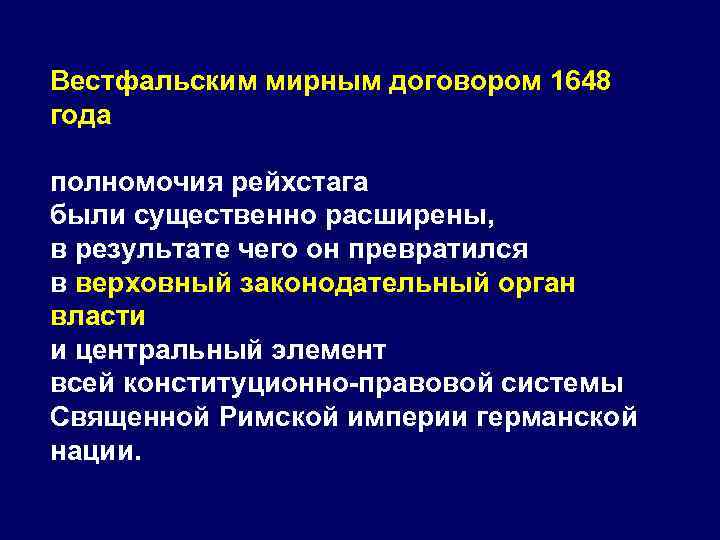 Вестфальским мирным договором 1648 года

полномочия рейхстага
были существенно расширены,
в результате чего он превратился
в верховный законодательный орган власти
и центральный элемент
всей конституционно-правовой системы
Священной Римской империи германской нации.